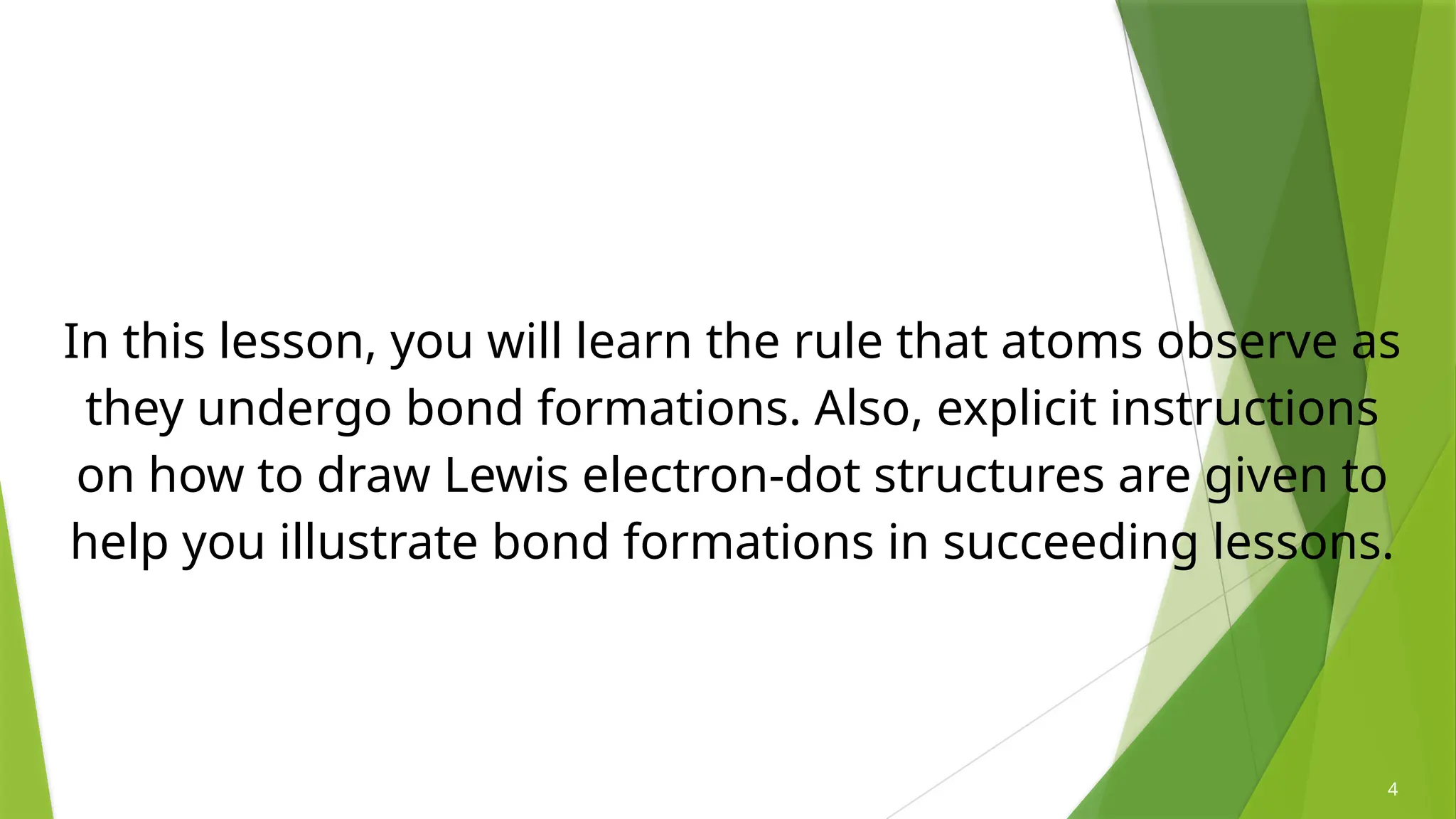 In this lesson, you will learn the rule that atoms observe as they undergo bond formations. Also, explicit instructions on how to draw Lewis electron-dot structures are given to help you illustrate bond formations in succeeding lessons.

4